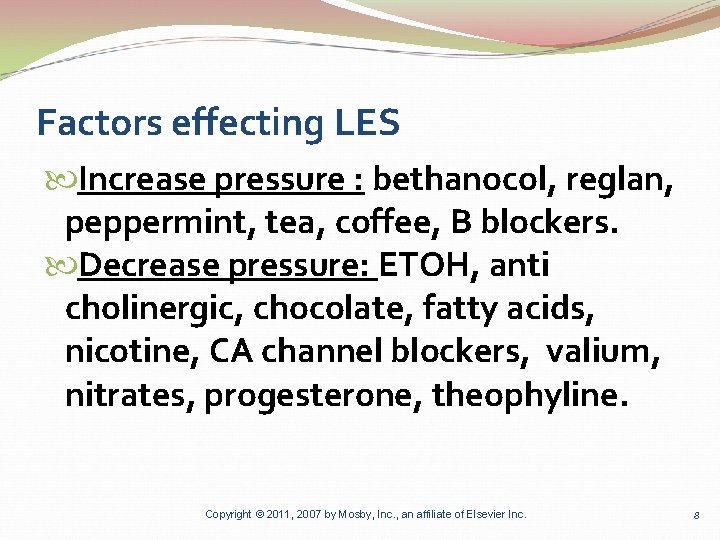 Factors effecting LES

Increase pressure : bethanocol, reglan, peppermint, tea, coffee, B blockers.

Decrease pressure: ETOH, anti cholinergic, chocolate, fatty acids, nicotine, CA channel blockers, valium, nitrates, progesterone, theophyline.

Copyright © 2011, 2007 by Mosby, Inc., an affiliate of Elsevier Inc.

8